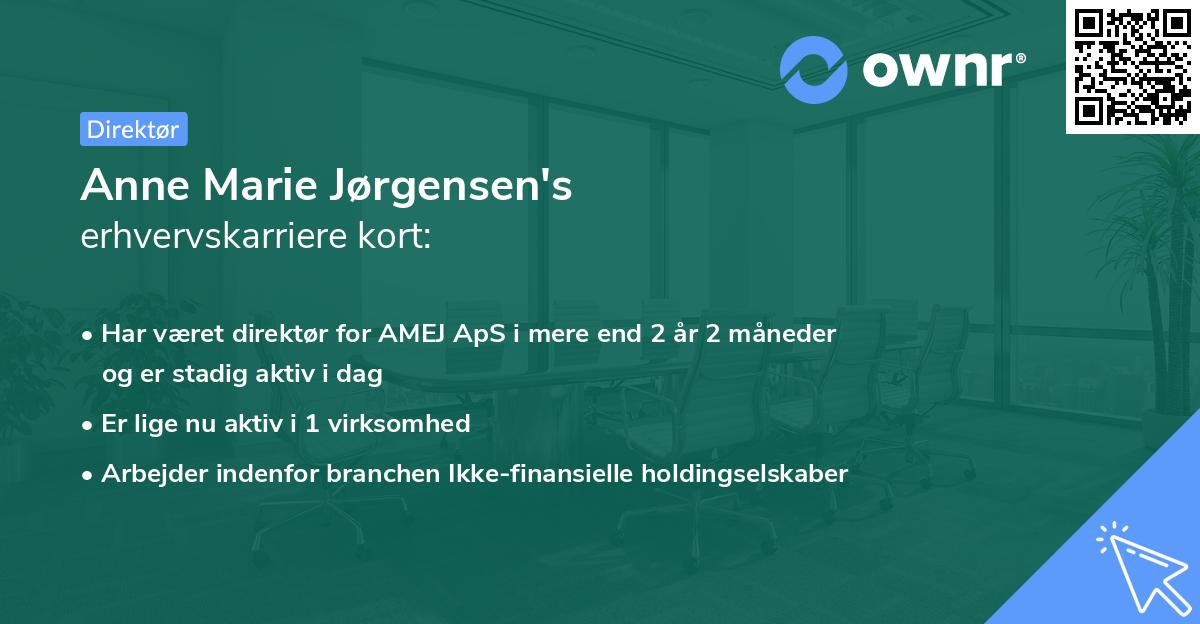 ownr®

Direktør

Anne Marie Jørgensen's
erhvervskarriere kort:

• Har været direktør for AMEJ ApS i mere end 2 år 2 måneder og er stadig aktiv i dag
• Er lige nu aktiv i 1 virksomhed
• Arbejder indenfor branchen Ikke-finansielle holdingselskaber